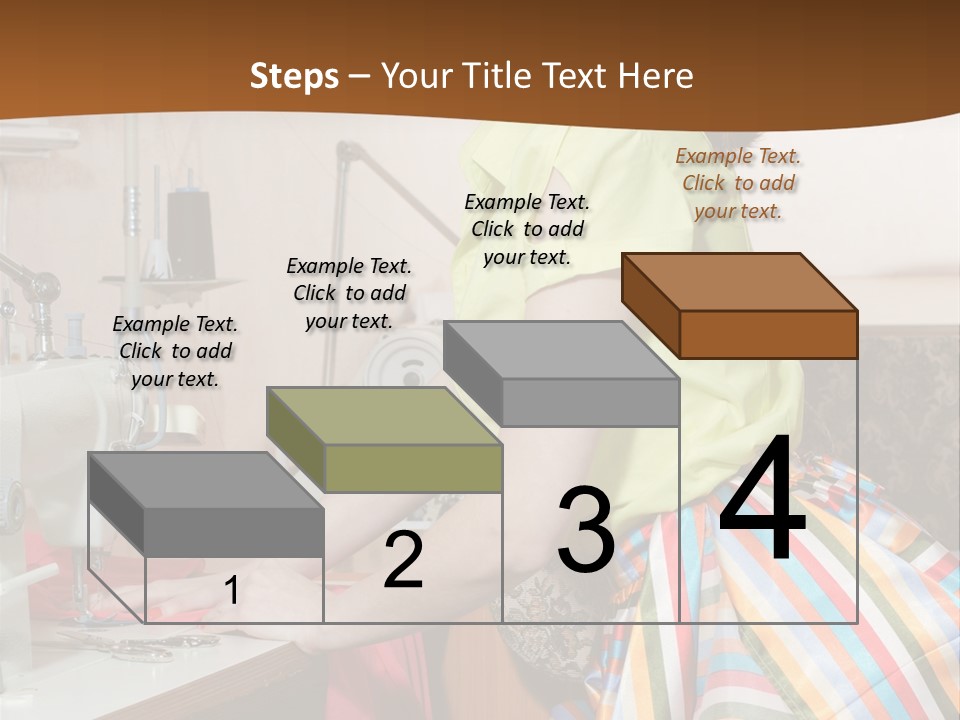 Steps – Your Title Text Here

Example Text. Click to add your text.

Example Text. Click to add your text.

Example Text. Click to add your text.

Example Text. Click to add your text.

1

2

3

4